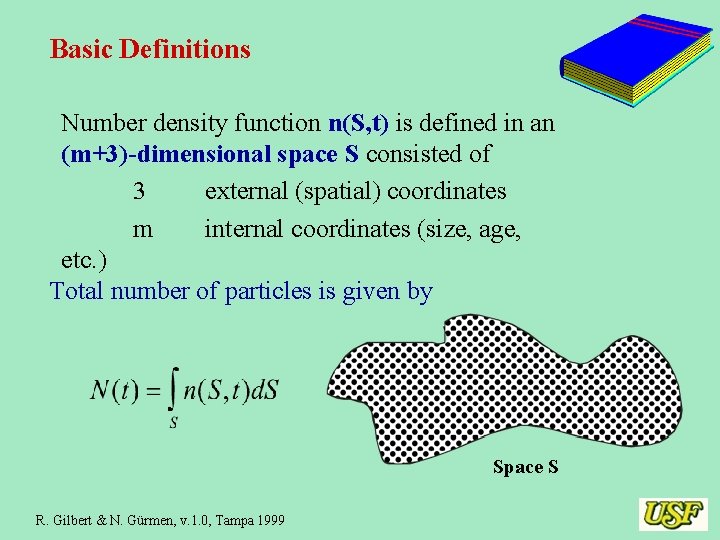 Basic Definitions

Number density function n(S,t) is defined in an (m+3)-dimensional space S consisted of

3 external (spatial) coordinates

m internal coordinates (size, age, etc.)

Total number of particles is given by

$N(t) = \int_S n(S,t)dS$

Space S

R. Gilbert & N. Gürmen, v.1.0, Tampa 1999

USF